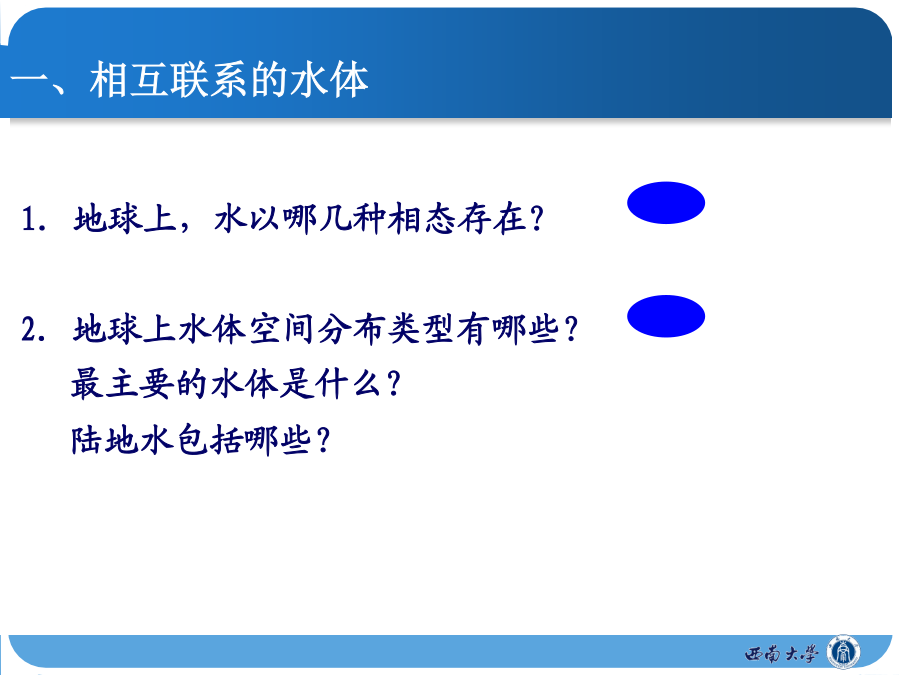 一、相互联系的水体

1. 地球上，水以哪几种相态存在？

2. 地球上水体空间分布类型有哪些？
最主要的水体是什么？
陆地水包括哪些？

西南大学